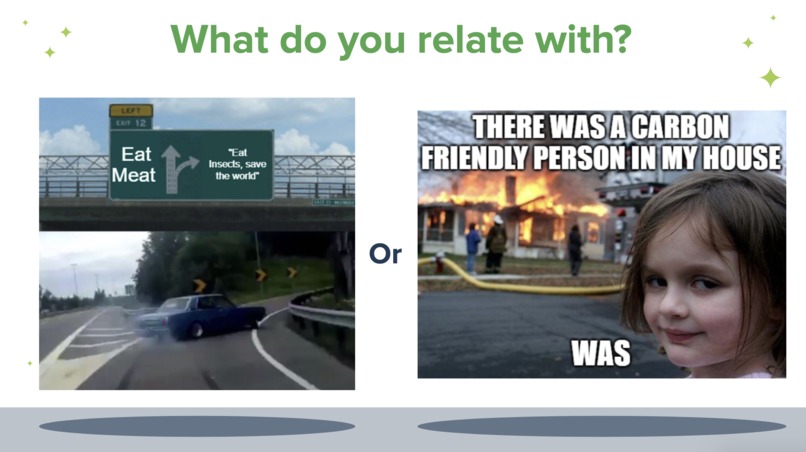 What do you relate with?

LEFT
EXIT 12
Eat Meat
"Eat Insects, save the world"

Or

THERE WAS A CARBON FRIENDLY PERSON IN MY HOUSE
WAS